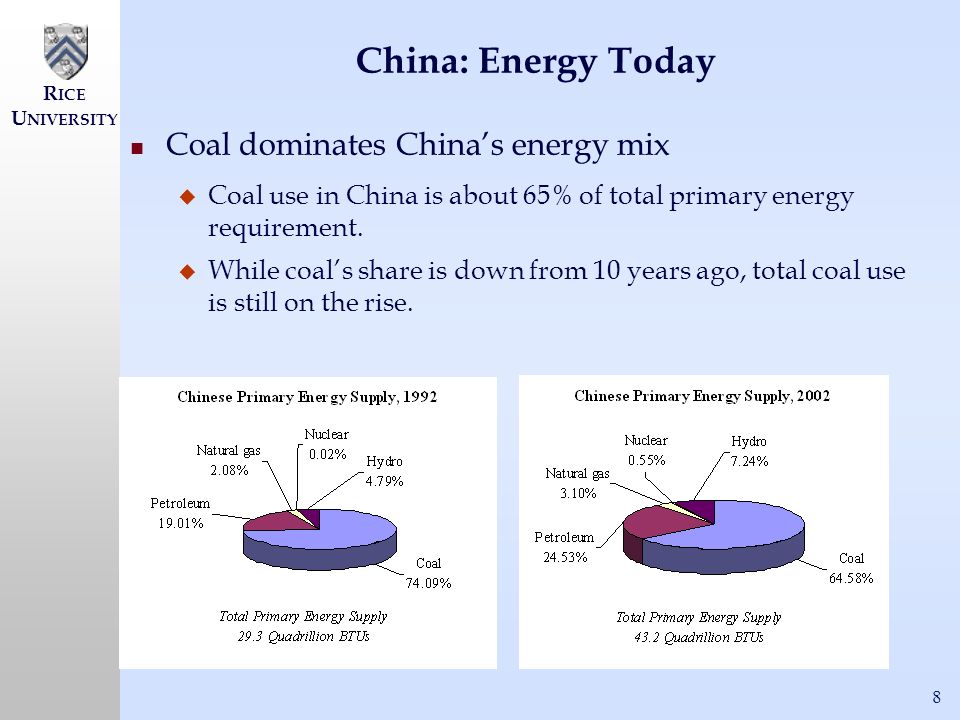 RICE UNIVERSITY

China: Energy Today

Coal dominates China's energy mix

Coal use in China is about 65% of total primary energy requirement.

While coal's share is down from 10 years ago, total coal use is still on the rise.

Chinese Primary Energy Supply, 1992

Nuclear 0.02%
Natural gas 2.08%
Hydro 4.79%
Petroleum 19.01%
Coal 74.09%

Total Primary Energy Supply
29.3 Quadrillion BTUs

Chinese Primary Energy Supply, 2002

Nuclear 0.55%
Hydro 7.24%
Natural gas 3.10%
Petroleum 24.53%
Coal 64.58%

Total Primary Energy Supply
43.2 Quadrillion BTUs

8